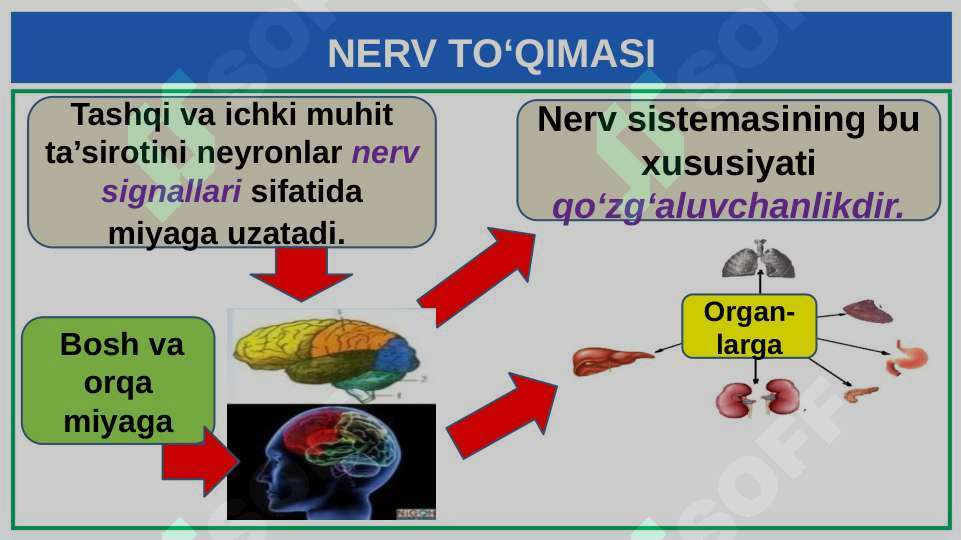 NERV TO‘QIMASI

Tashqi va ichki muhit ta’sirotini neyronlar nerv signallari sifatida miyaga uzatadi.

Nerv sistemasining bu xususiyati qo‘zg‘aluvchanlikdir.

Bosh va orqa miyaga

Organlarga